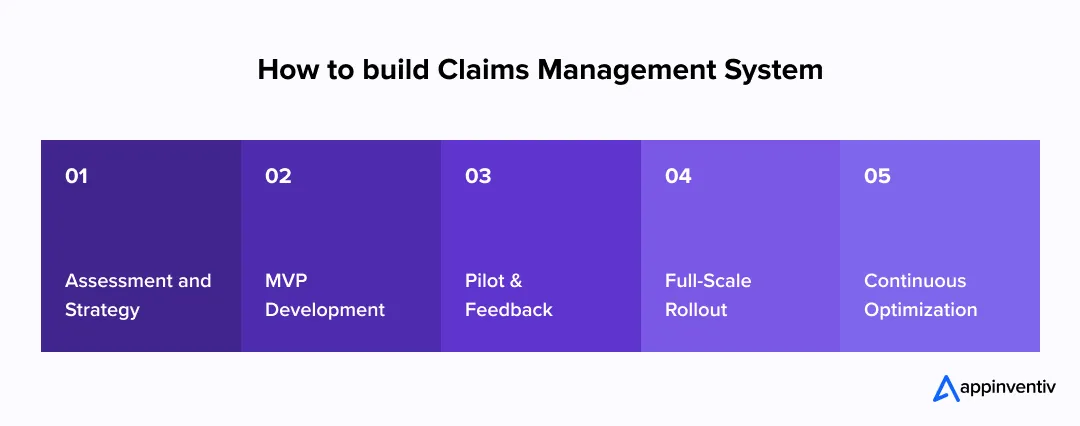 How to build Claims Management System

01

Assessment and Strategy

02

MVP Development

03

Pilot & Feedback

04

Full-Scale Rollout

05

Continuous Optimization

appinventiv